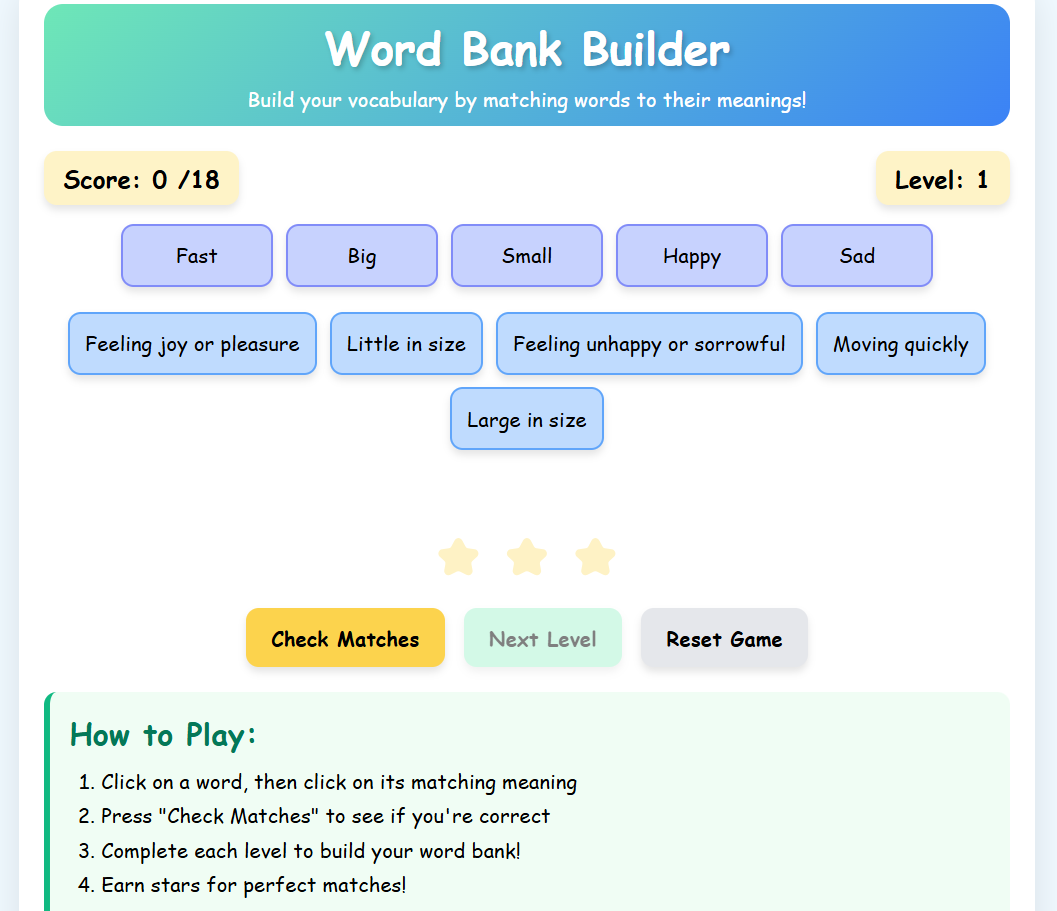 Word Bank Builder

Build your vocabulary by matching words to their meanings!

Score: 0 /18

Level: 1

Fast

Big

Small

Happy

Sad

Feeling joy or pleasure

Little in size

Feeling unhappy or sorrowful

Moving quickly

Large in size

Check Matches

Next Level

Reset Game

How to Play:

1. Click on a word, then click on its matching meaning
2. Press "Check Matches" to see if you're correct
3. Complete each level to build your word bank!
4. Earn stars for perfect matches!